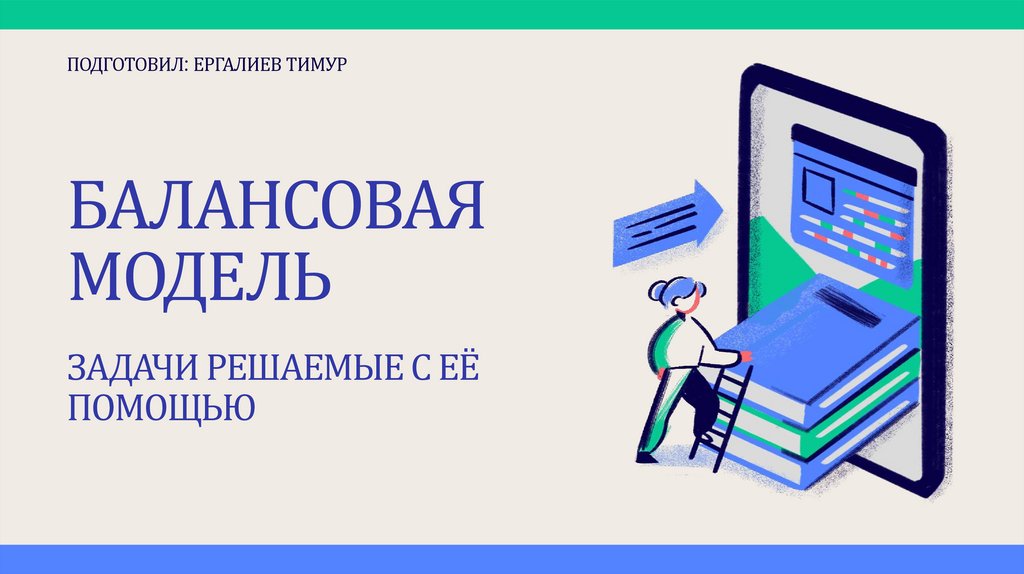 ПОДГОТОВИЛ: ЕРГАЛИЕВ ТИМУР

БАЛАНСОВАЯ МОДЕЛЬ

ЗАДАЧИ РЕШАЕМЫЕ С ЕЁ ПОМОЩЬЮ